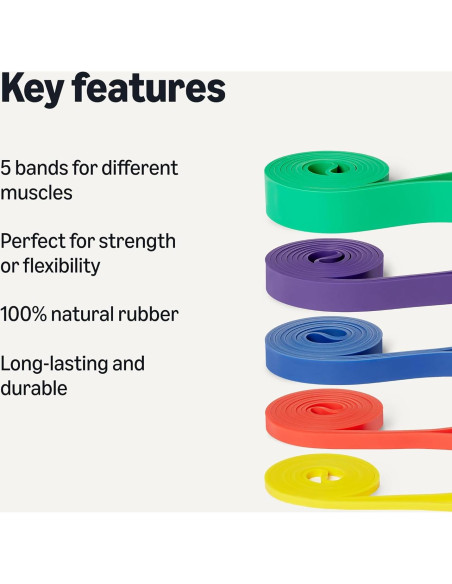 Key features

5 bands for different muscles

Perfect for strength or flexibility

100% natural rubber

Long-lasting and durable